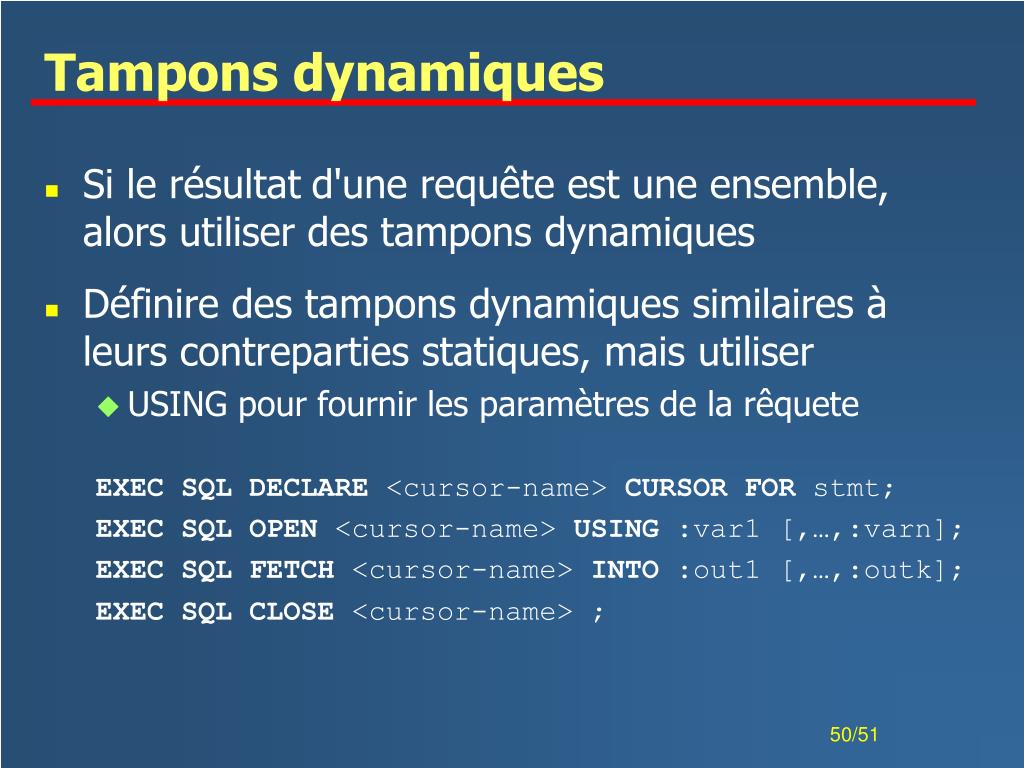 Tampons dynamiques

Si le résultat d'une requête est une ensemble, alors utiliser des tampons dynamiques

Définire des tampons dynamiques similaires à leurs contreparties statiques, mais utiliser

USING pour fournir les paramètres de la rêquete

EXEC SQL DECLARE <cursor-name> CURSOR FOR stmt;
EXEC SQL OPEN <cursor-name> USING :var1 [,…,:varn];
EXEC SQL FETCH <cursor-name> INTO :out1 [,…,:outk];
EXEC SQL CLOSE <cursor-name> ;

50/51